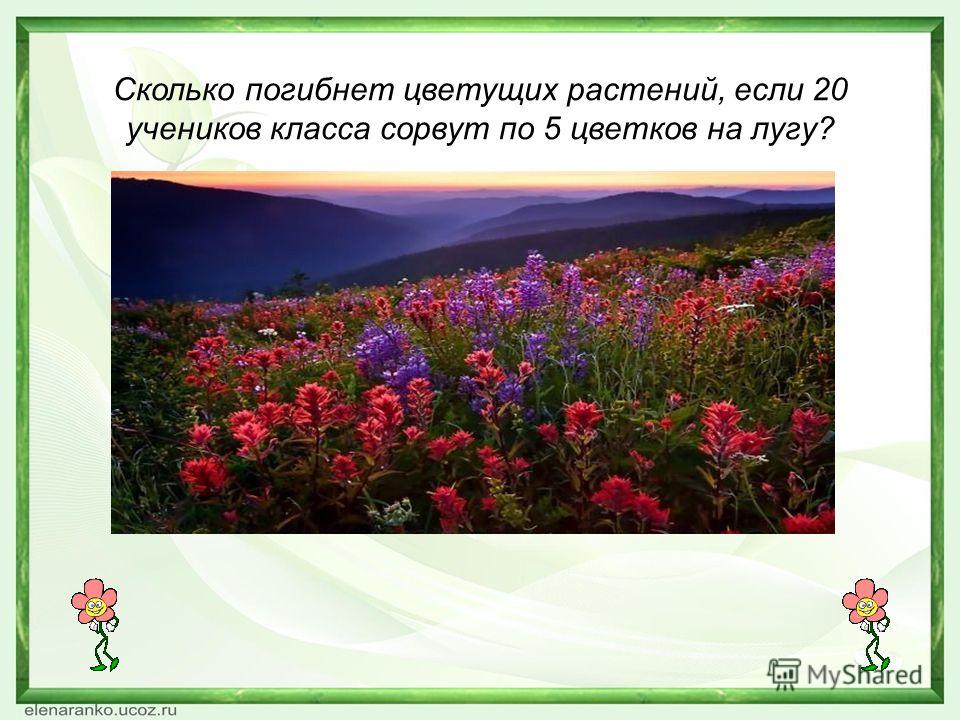 Сколько погибнет цветущих растений, если 20 учеников класса сорвут по 5 цветков на лугу?

MyShared

elenaranko.ucoz.ru